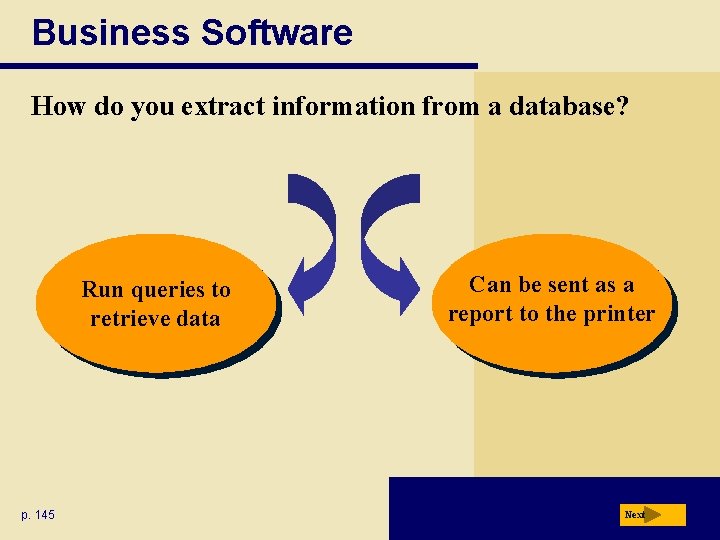 Business Software

How do you extract information from a database?

Run queries to retrieve data

Can be sent as a report to the printer

p. 145

Next